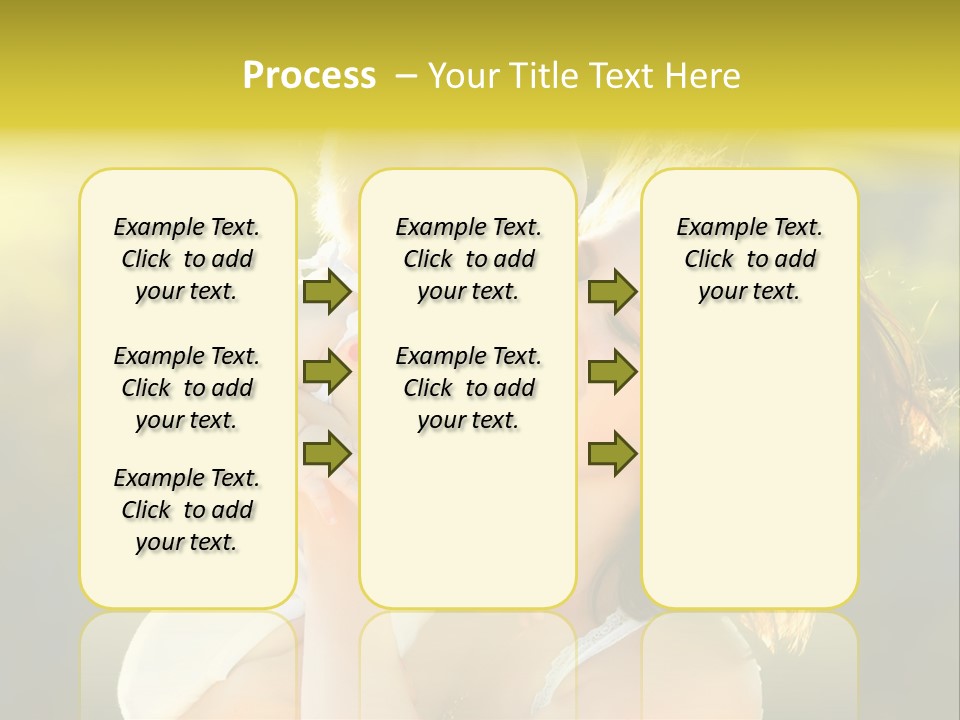 Process – Your Title Text Here

Example Text. Click to add your text.

Example Text. Click to add your text.

Example Text. Click to add your text.

Example Text. Click to add your text.

Example Text. Click to add your text.

Example Text. Click to add your text.